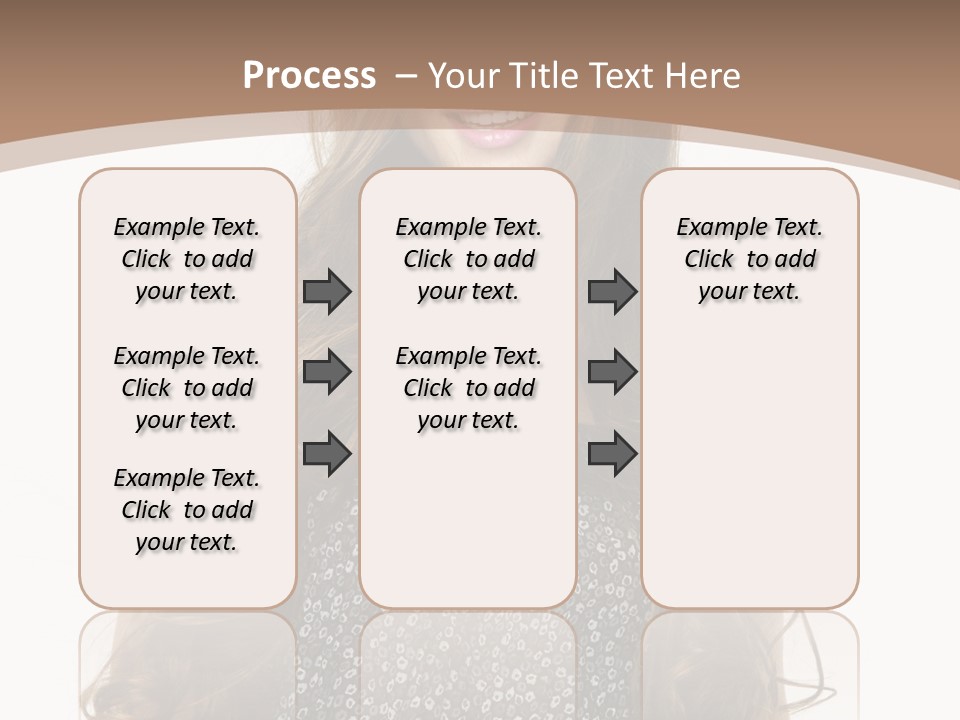 Process – Your Title Text Here

Example Text. Click to add your text.

Example Text. Click to add your text.

Example Text. Click to add your text.

Example Text. Click to add your text.

Example Text. Click to add your text.

Example Text. Click to add your text.